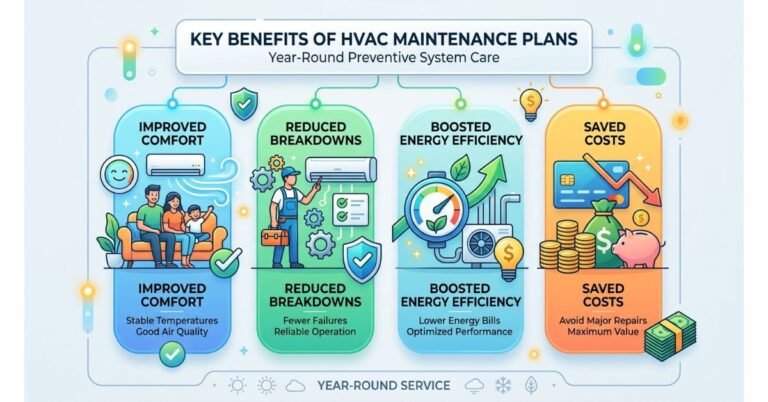 KEY BENEFITS OF HVAC MAINTENANCE PLANS
Year-Round Preventive System Care

IMPROVED COMFORT

IMPROVED COMFORT
Stable Temperatures
Good Air Quality

REDUCED BREAKDOWNS

REDUCED BREAKDOWNS
Fewer Failures
Reliable Operation

BOOSTED ENERGY EFFICIENCY

BOOSTED ENERGY EFFICIENCY
Lower Energy Bills
Optimized Performance

SAVED COSTS

SAVED COSTS
Avoid Major Repairs
Maximum Value

YEAR-ROUND SERVICE